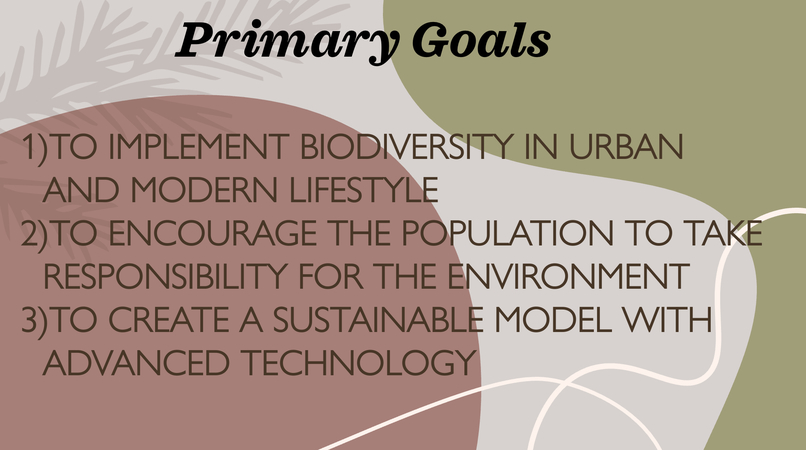 Primary Goals

1)TO IMPLEMENT BIODIVERSITY IN URBAN AND MODERN LIFESTYLE
2)TO ENCOURAGE THE POPULATION TO TAKE RESPONSIBILITY FOR THE ENVIRONMENT
3)TO CREATE A SUSTAINABLE MODEL WITH ADVANCED TECHNOLOGY